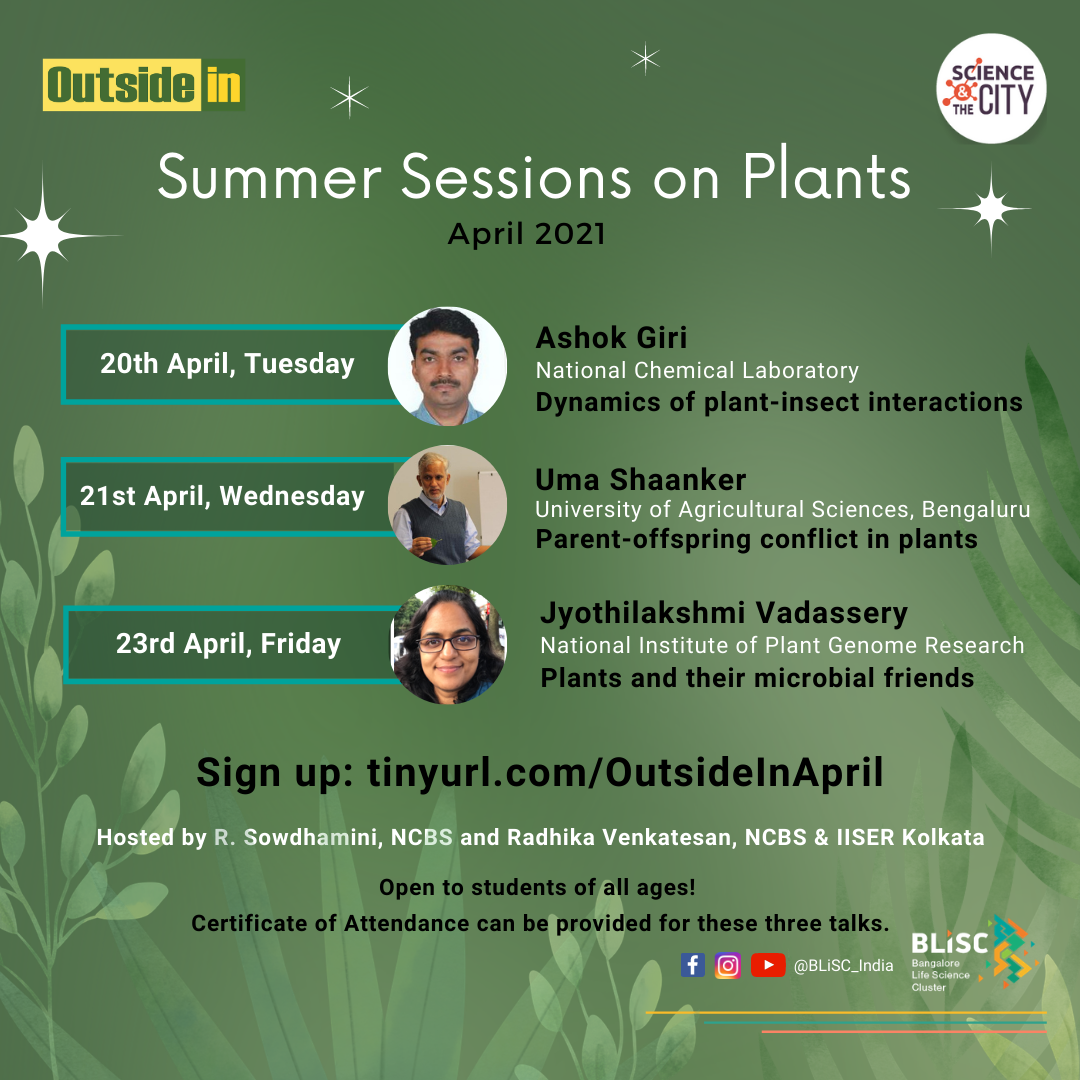 Outside in

SCIENCE & THE CITY

Summer Sessions on Plants

April 2021

20th April, Tuesday

Ashok Giri
National Chemical Laboratory
Dynamics of plant-insect interactions

21st April, Wednesday

Uma Shaanker
University of Agricultural Sciences, Bengaluru
Parent-offspring conflict in plants

23rd April, Friday

Jyothilakshmi Vadassery
National Institute of Plant Genome Research
Plants and their microbial friends

Sign up: tinyurl.com/OutsideInApril

Hosted by R. Sowdhamini, NCBS and Radhika Venkatesan, NCBS & IISER Kolkata

Open to students of all ages!
Certificate of Attendance can be provided for these three talks.

@BLiSC_India

BLiSC
Bangalore Life Science Cluster